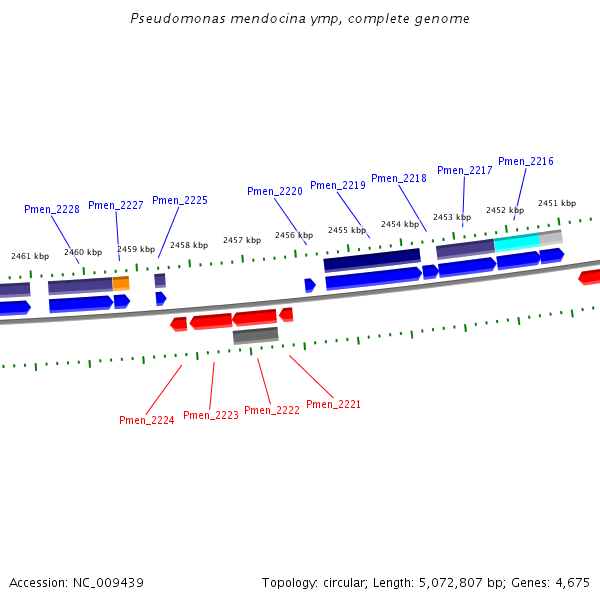 Pseudomonas mendocina ymp, complete genome

Pmen_2228 Pmen_2227 Pmen_2225 Pmen_2220 Pmen_2219 Pmen_2218 Pmen_2217 Pmen_2216

2461 kbp 2460 kbp 2459 kbp 2458 kbp 2457 kbp 2456 kbp 2455 kbp 2454 kbp 2453 kbp 2452 kbp 2451 kbp

Pmen_2224 Pmen_2223 Pmen_2222 Pmen_2221

Accession: NC_009439

Topology: circular; Length: 5,072,807 bp; Genes: 4,675